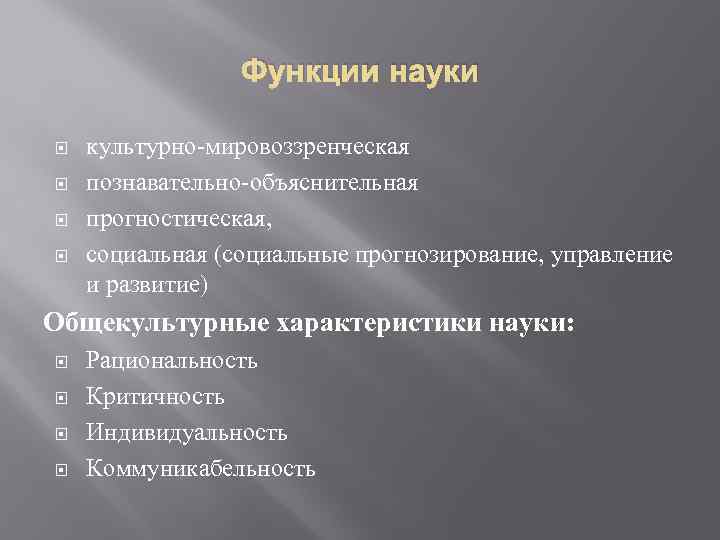 Функции науки

- культурно-мировоззренческая
- познавательно-объяснительная
- прогностическая,
- социальная (социальные прогнозирование, управление и развитие)

Общекультурные характеристики науки:

- Рациональность
- Критичность
- Индивидуальность
- Коммуникабельность